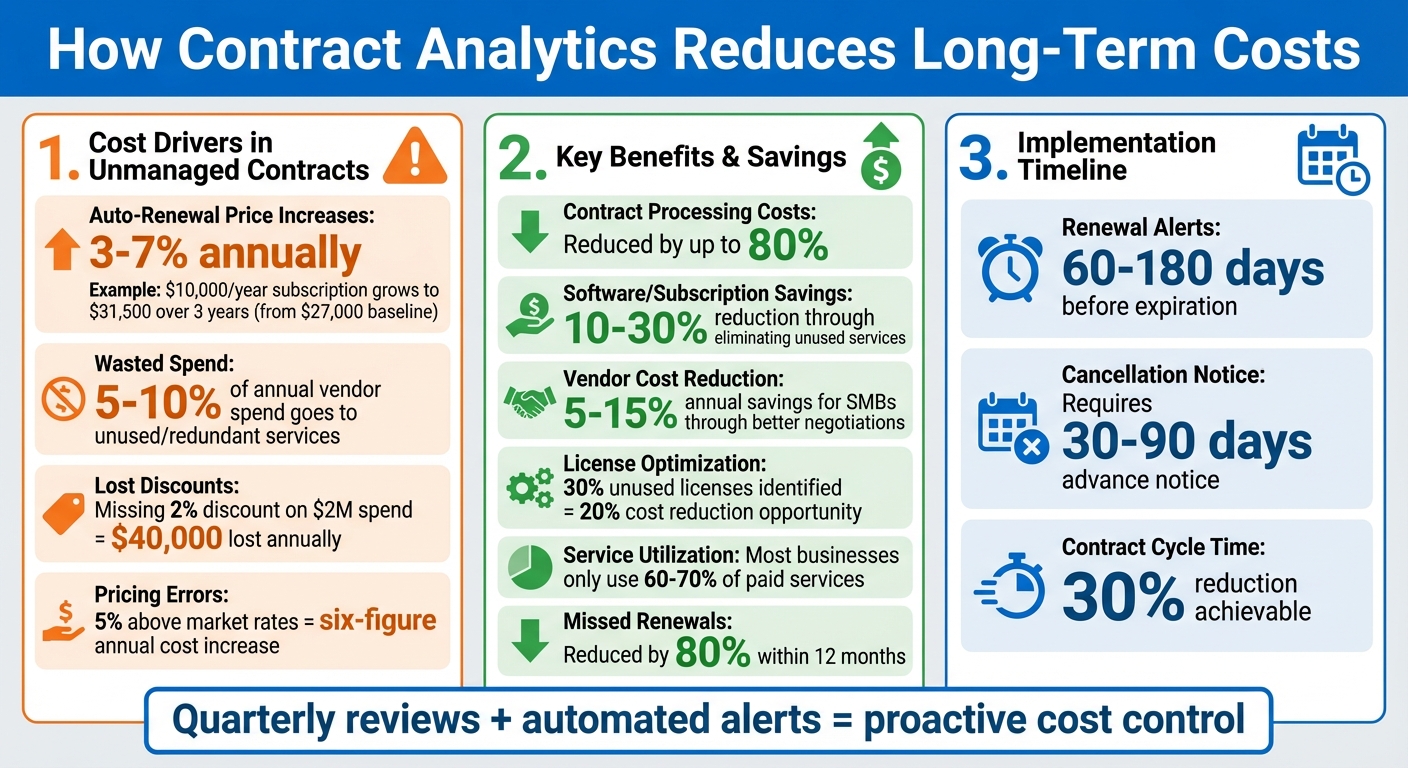 How Contract Analytics Reduces Long-Term Costs

1. Cost Drivers in Unmanaged Contracts

Auto-Renewal Price Increases:
3-7% annually
Example: $10,000/year subscription grows to $31,500 over 3 years (from $27,000 baseline)

Wasted Spend:
5-10% of annual vendor spend goes to unused/redundant services

Lost Discounts:
Missing 2% discount on $2M spend = $40,000 lost annually

Pricing Errors:
5% above market rates = six-figure annual cost increase

2. Key Benefits & Savings

Contract Processing Costs:
Reduced by up to 80%

Software/Subscription Savings:
10-30% reduction through eliminating unused services

Vendor Cost Reduction:
5-15% annual savings for SMBs through better negotiations

License Optimization:
30% unused licenses identified = 20% cost reduction opportunity

Service Utilization: Most businesses only use 60-70% of paid services

Missed Renewals:
Reduced by 80% within 12 months

3. Implementation Timeline

Renewal Alerts:
60-180 days
before expiration

Cancellation Notice:
Requires
30-90 days
advance notice

Contract Cycle Time:
30% reduction achievable

Quarterly reviews + automated alerts = proactive cost control